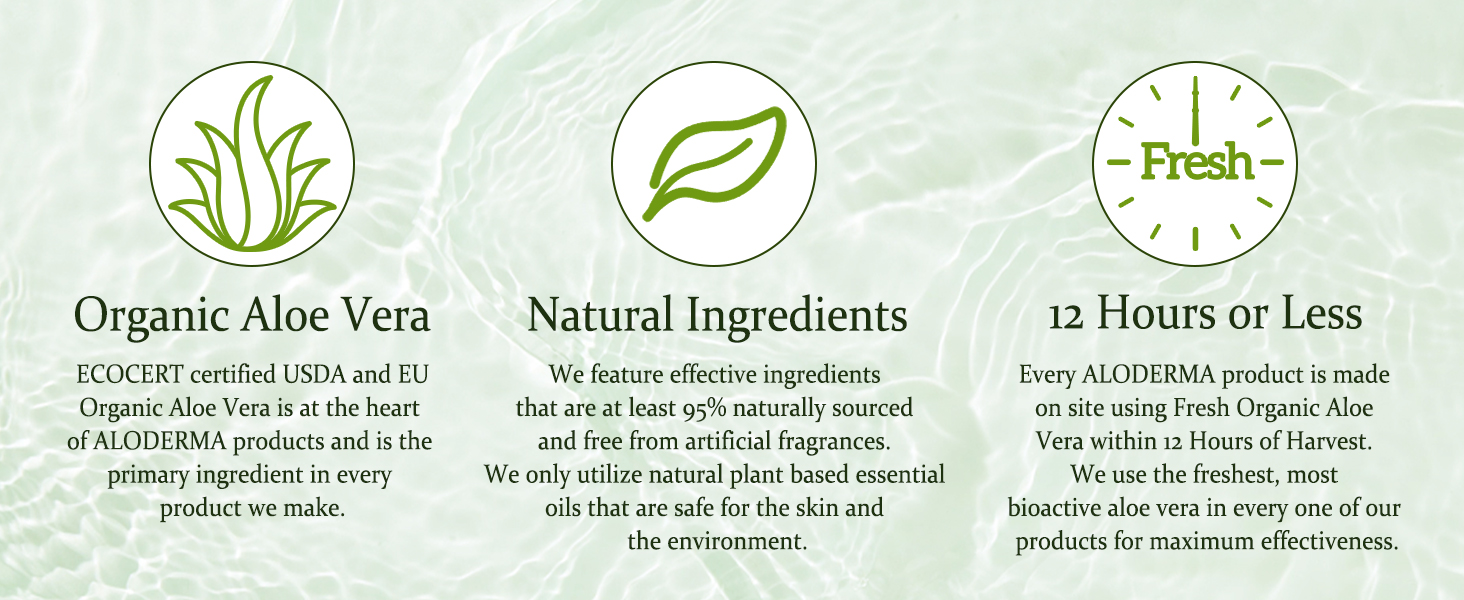 Organic Aloe Vera

ECOCERT certified USDA and EU Organic Aloe Vera is at the heart of ALODERMA products and is the primary ingredient in every product we make.

Natural Ingredients

We feature effective ingredients that are at least 95% naturally sourced and free from artificial fragrances. We only utilize natural plant based essential oils that are safe for the skin and the environment.

Fresh

12 Hours or Less

Every ALODERMA product is made on site using Fresh Organic Aloe Vera within 12 Hours of Harvest. We use the freshest, most bioactive aloe vera in every one of our products for maximum effectiveness.